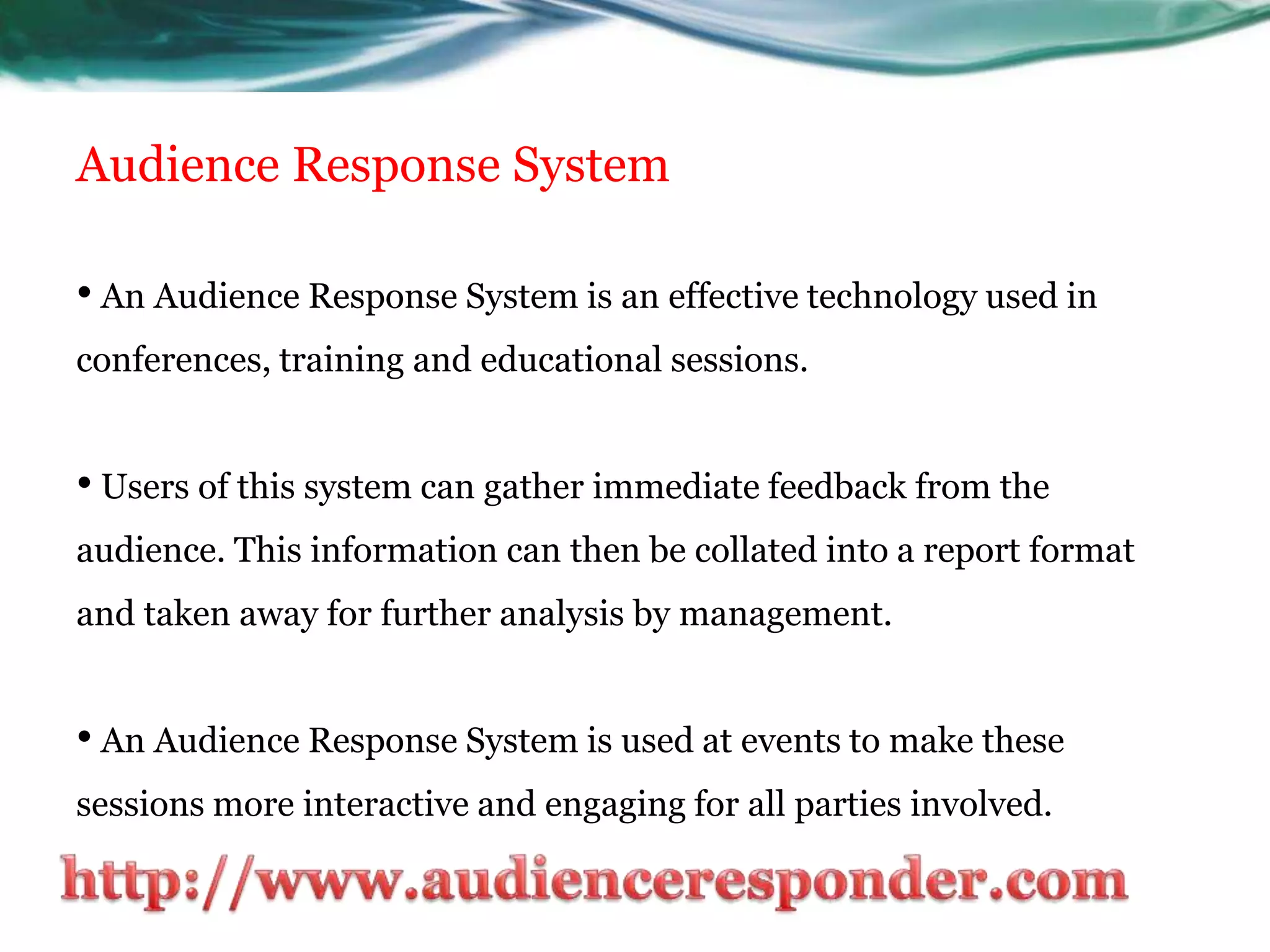 Audience Response System

• An Audience Response System is an effective technology used in conferences, training and educational sessions.

• Users of this system can gather immediate feedback from the audience. This information can then be collated into a report format and taken away for further analysis by management.

• An Audience Response System is used at events to make these sessions more interactive and engaging for all parties involved.

http://www.audienceresponder.com